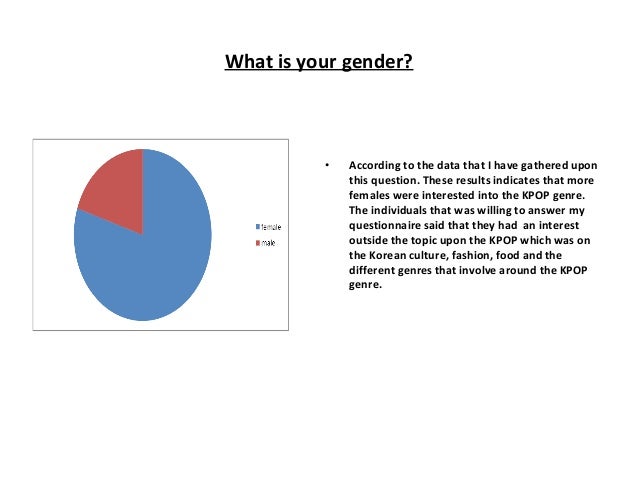 What is your gender?

female
male

• According to the data that I have gathered upon this question. These results indicates that more females were interested into the KPOP genre. The individuals that was willing to answer my questionnaire said that they had an interest outside the topic upon the KPOP which was on the Korean culture, fashion, food and the different genres that involve around the KPOP genre.